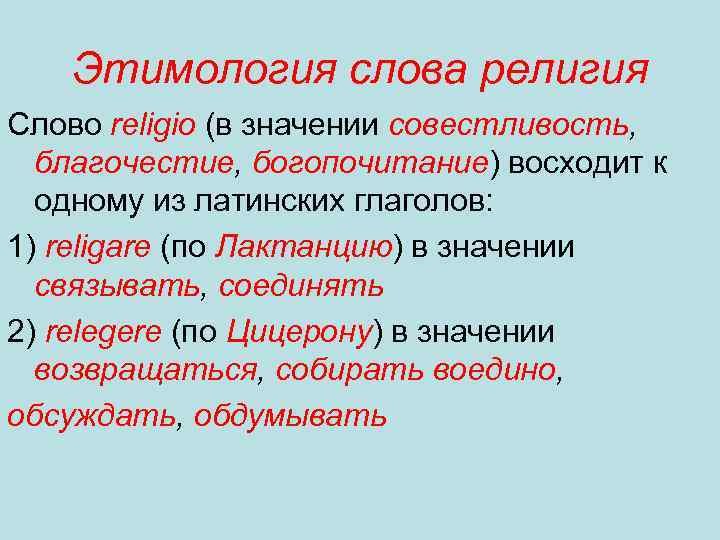 Этимология слова религия

Слово religio (в значении совестливость, благочестие, богопочитание) восходит к одному из латинских глаголов:

1) religare (по Лактанцию) в значении связывать, соединять

2) relegere (по Цицерону) в значении возвращаться, собирать воедино,

обсуждать, обдумывать